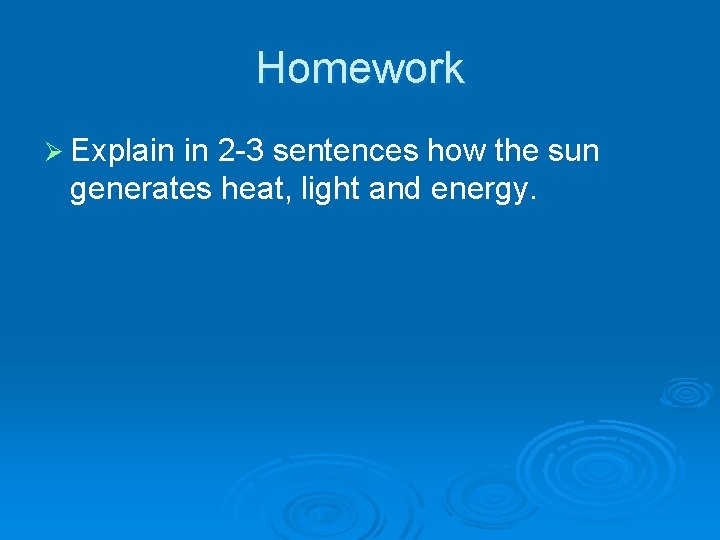 Homework

➢ Explain in 2-3 sentences how the sun generates heat, light and energy.